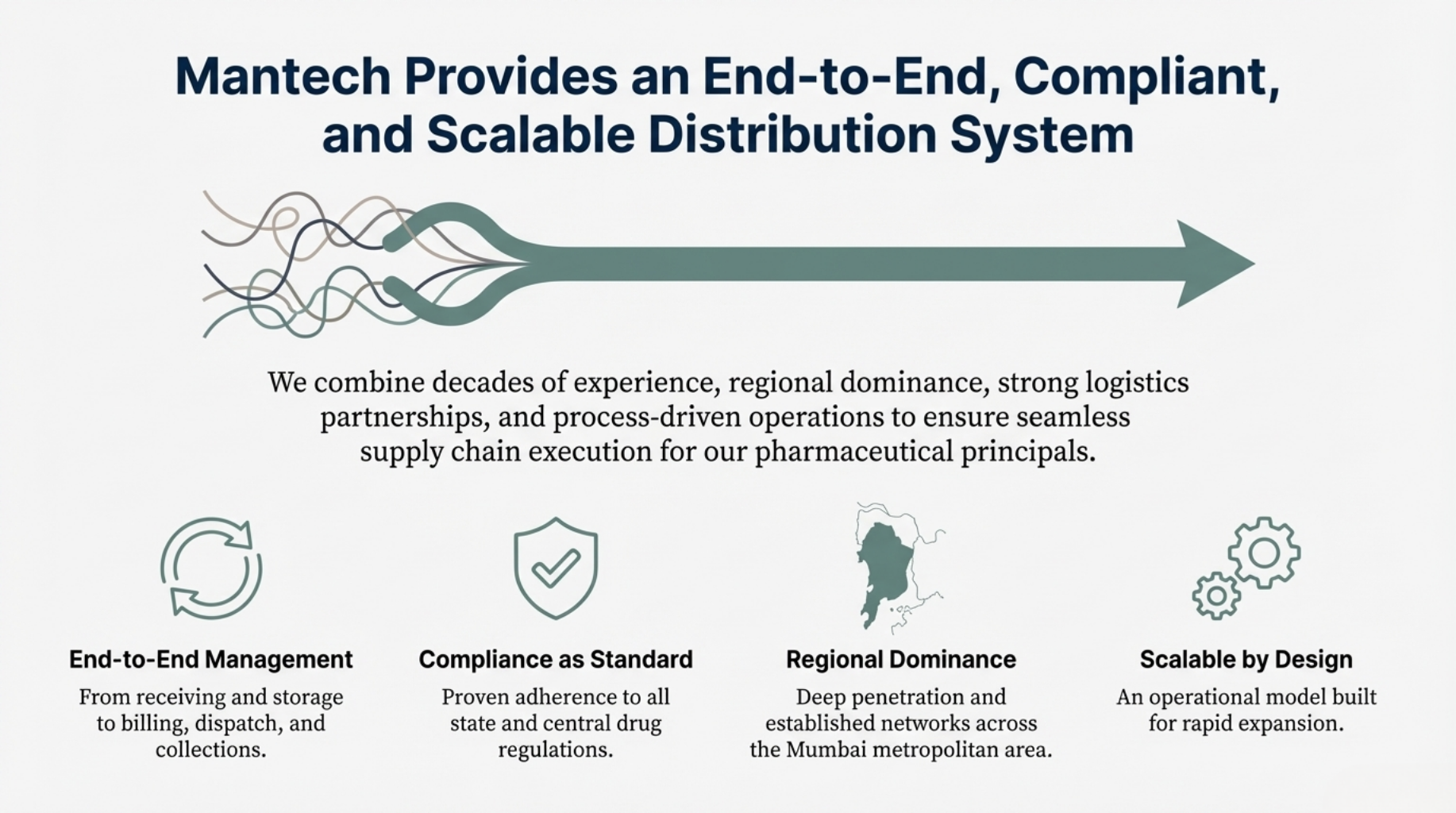 Mantech Provides an End-to-End, Compliant, and Scalable Distribution System

We combine decades of experience, regional dominance, strong logistics partnerships, and process-driven operations to ensure seamless supply chain execution for our pharmaceutical principals.

End-to-End Management
From receiving and storage to billing, dispatch, and collections.

Compliance as Standard
Proven adherence to all state and central drug regulations.

Regional Dominance
Deep penetration and established networks across the Mumbai metropolitan area.

Scalable by Design
An operational model built for rapid expansion.